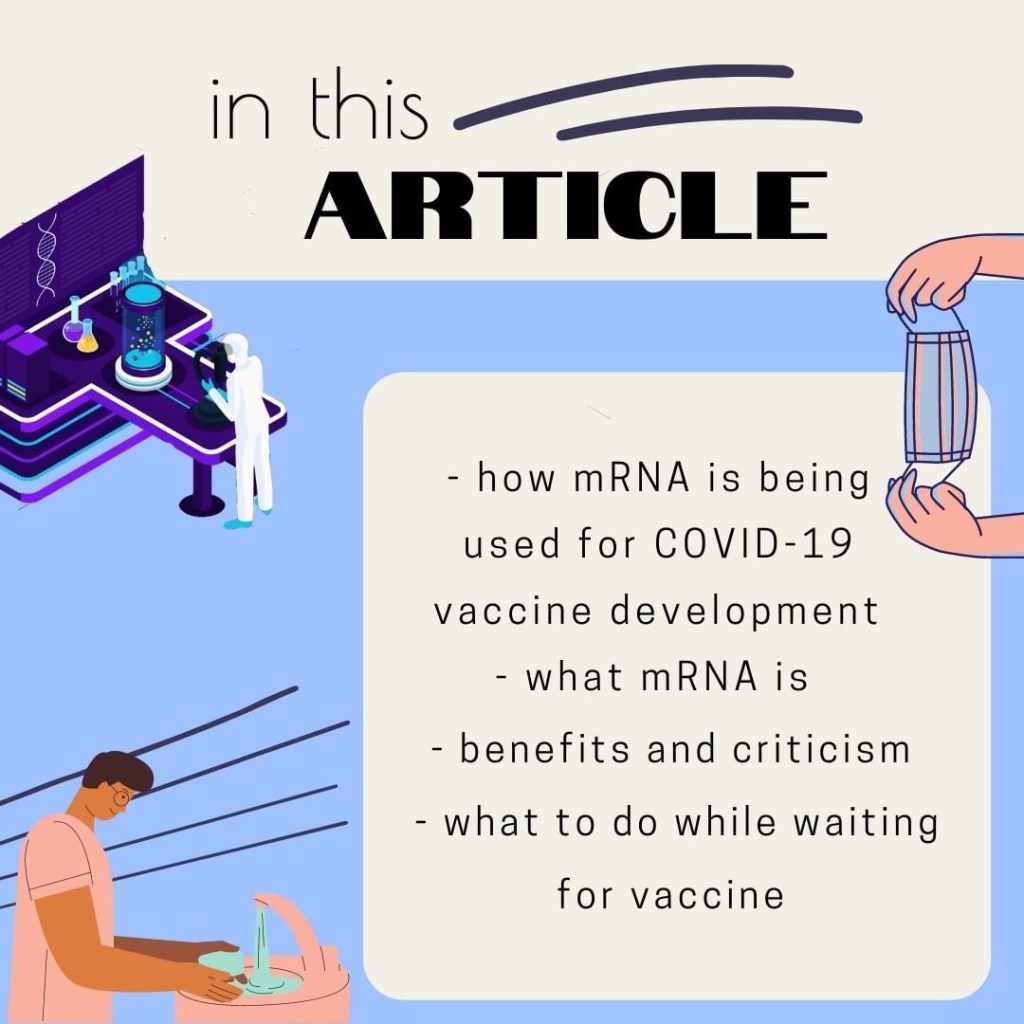 in this
ARTICLE

- how mRNA is being used for COVID-19 vaccine development
- what mRNA is
- benefits and criticism
- what to do while waiting for vaccine